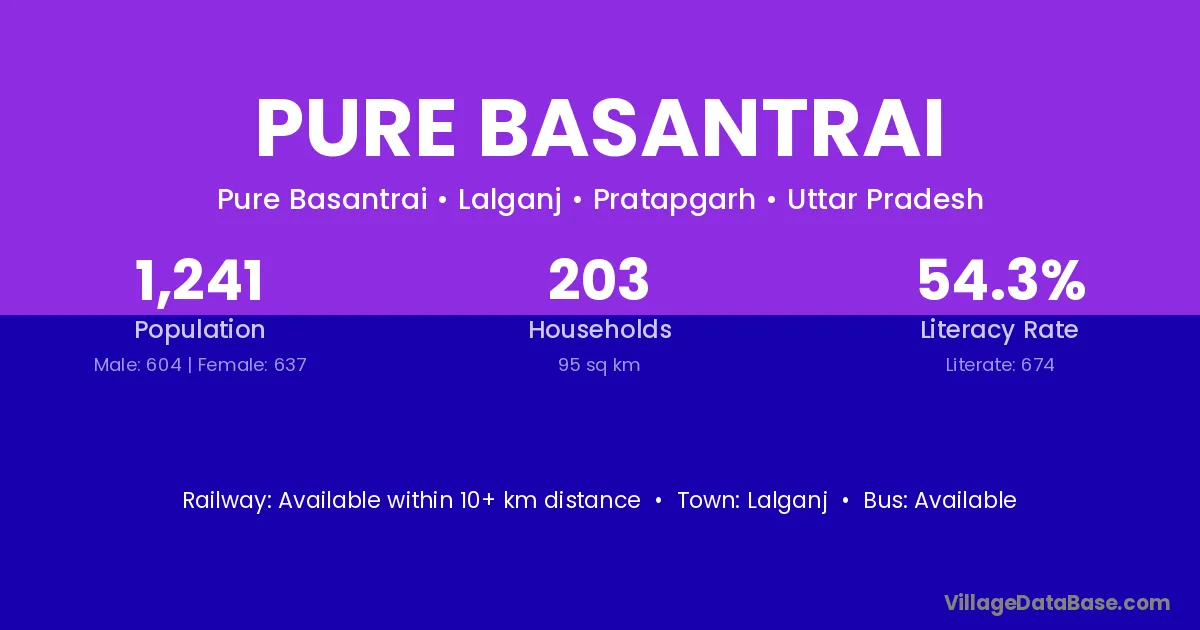 PURE BASANTRAI

Pure Basantrai • Lalganj • Pratapgarh • Uttar Pradesh

1,241
Population
Male: 604 | Female: 637

203
Households
95 sq km

54.3%
Literacy Rate
Literate: 674

Railway: Available within 10+ km distance • Town: Lalganj • Bus: Available

VillageDataBase.com